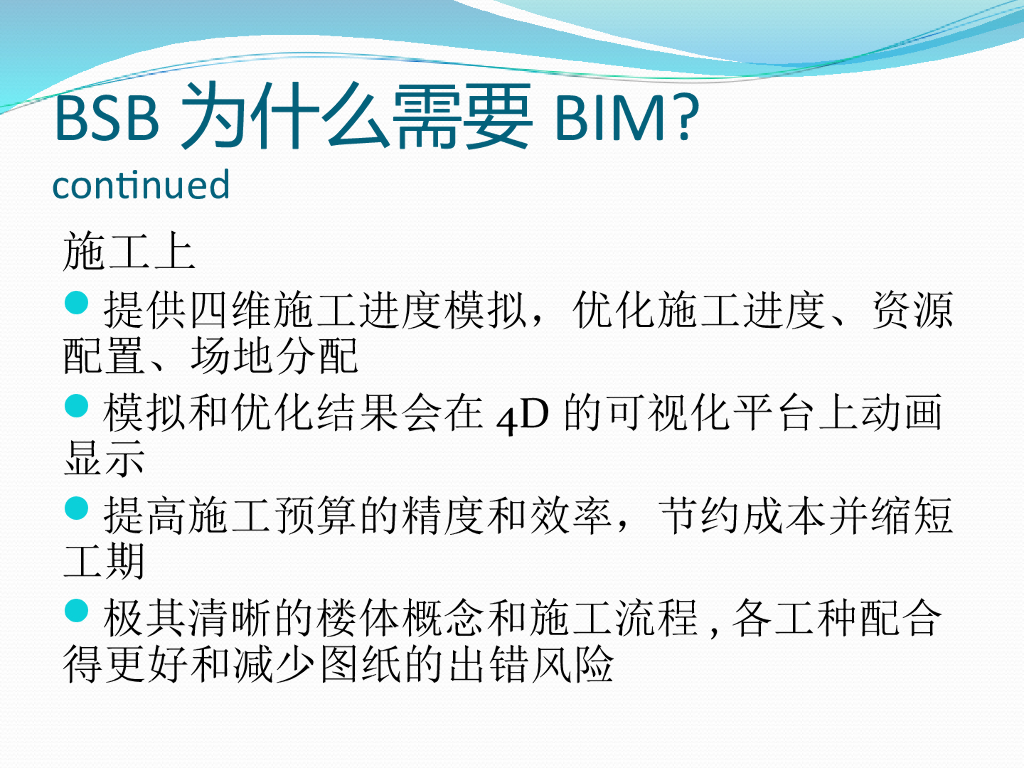 BSB 为什么需要 BIM?
continued

施工上

提供四维施工进度模拟，优化施工进度、资源配置、场地分配

模拟和优化结果会在 4D 的可视化平台上动画显示

提高施工预算的精度和效率，节约成本并缩短工期

极其清晰的楼体概念和施工流程 , 各工种配合得更好和减少图纸的出错风险